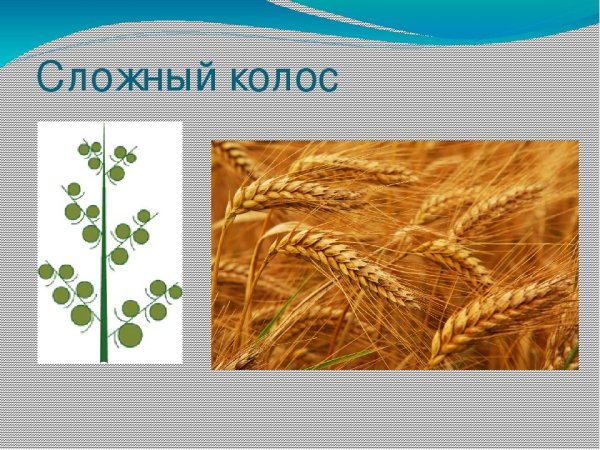 Сложный колос